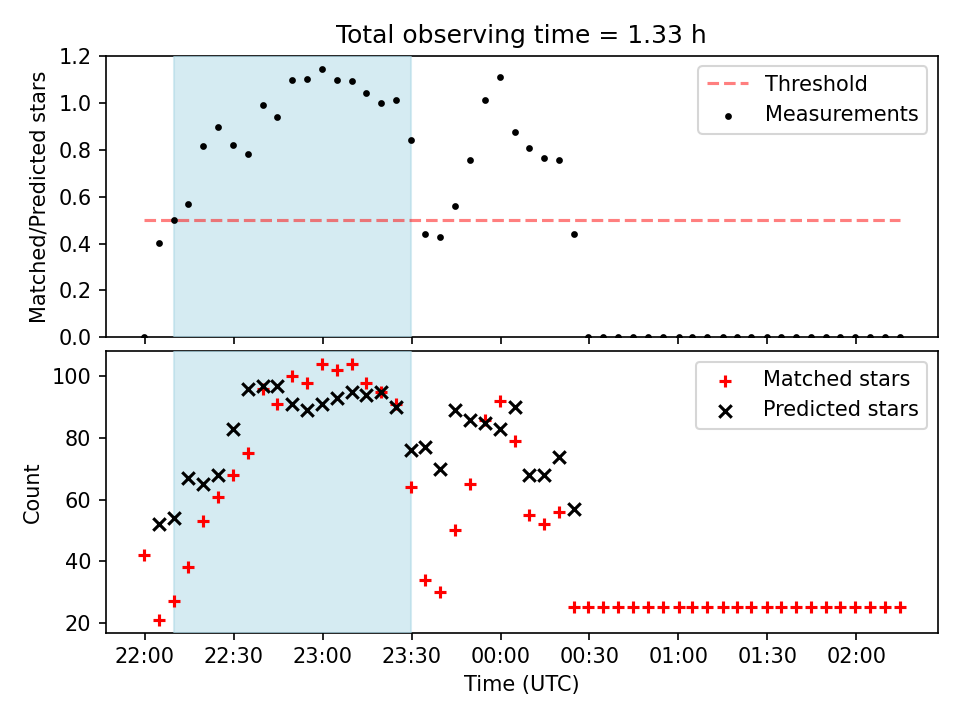 Total observing time = 1.33 h

Matched/Predicted stars

1.2
1.0
0.8
0.6
0.4
0.2
0.0

Threshold
Measurements

Count

100
80
60
40
20

Matched stars
Predicted stars

22:00 22:30 23:00 23:30 00:00 00:30 01:00 01:30 02:00

Time (UTC)